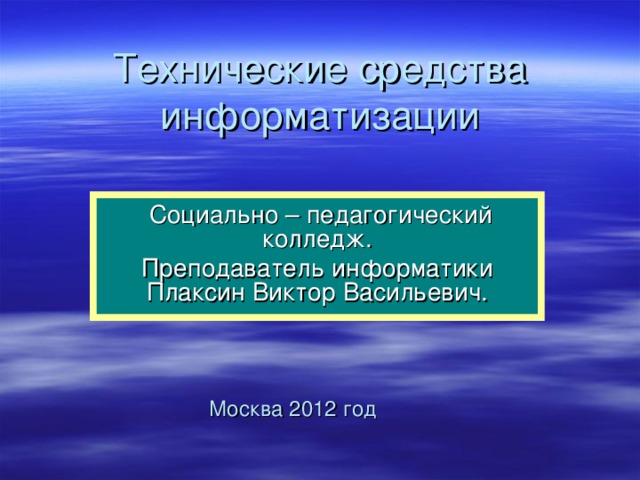 Технические средства информатизации

Социально – педагогический колледж.

Преподаватель информатики Плаксин Виктор Васильевич.

Москва 2012 год